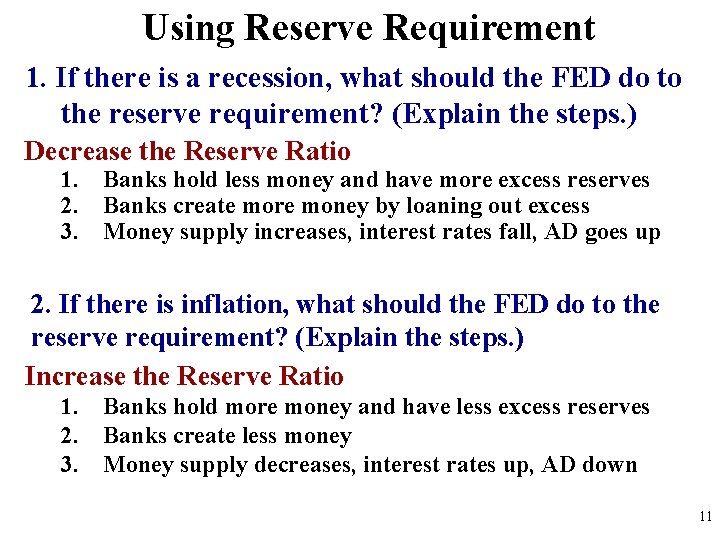 Using Reserve Requirement

1. If there is a recession, what should the FED do to the reserve requirement? (Explain the steps.)

Decrease the Reserve Ratio

1. Banks hold less money and have more excess reserves
2. Banks create more money by loaning out excess
3. Money supply increases, interest rates fall, AD goes up

2. If there is inflation, what should the FED do to the reserve requirement? (Explain the steps.)

Increase the Reserve Ratio

1. Banks hold more money and have less excess reserves
2. Banks create less money
3. Money supply decreases, interest rates up, AD down

11